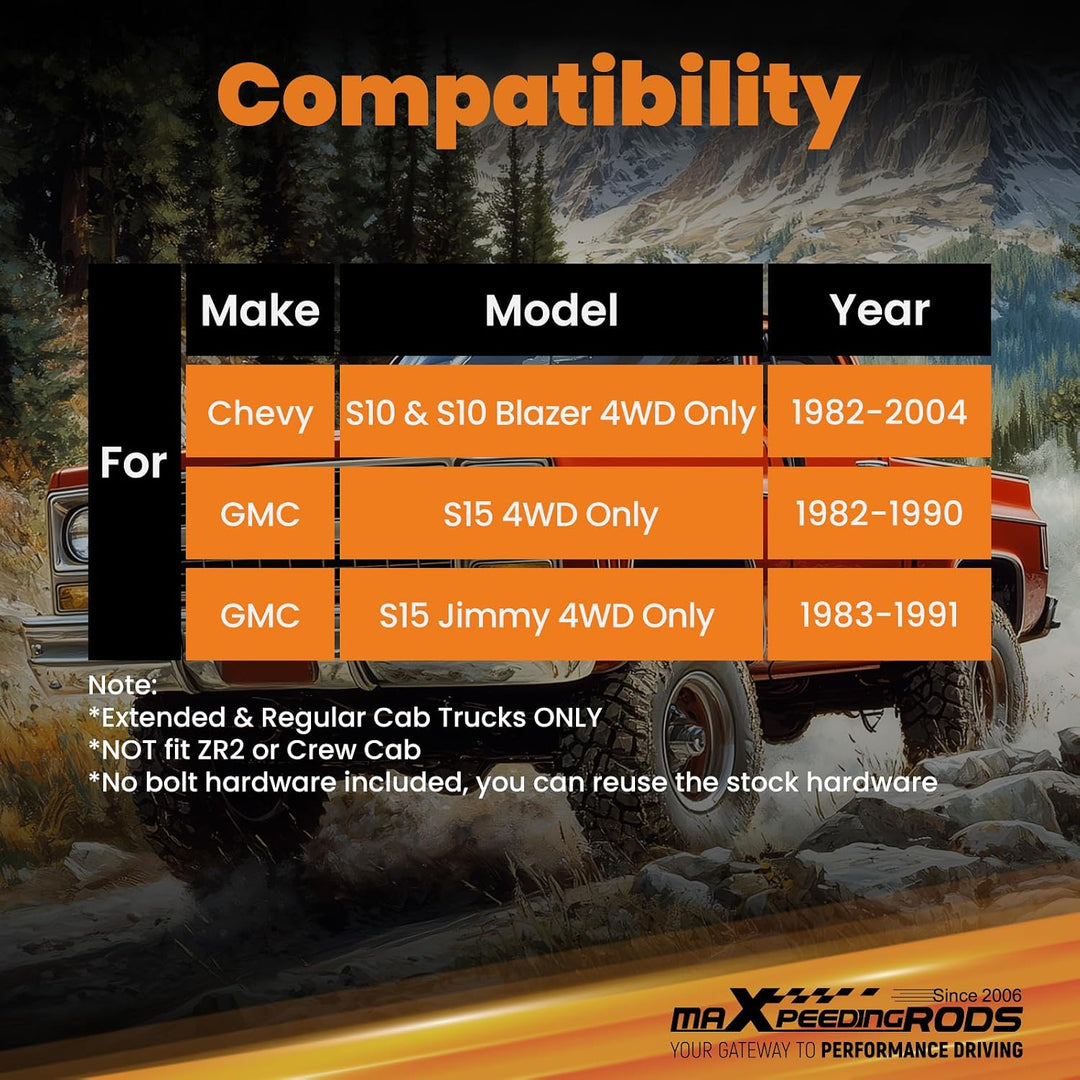 Compatibility

|  | Make | Model | Year |
|---|---|---|---|
| For | Chevy | S10 & S10 Blazer 4WD Only | 1982-2004 |
|  | GMC | S15 4WD Only | 1982-1990 |
|  | GMC | S15 Jimmy 4WD Only | 1983-1991 |

Note:
*Extended & Regular Cab Trucks ONLY
*NOT fit ZR2 or Crew Cab
*No bolt hardware included, you can reuse the stock hardware

Since 2006
maXpeedingRODS
YOUR GATEWAY TO PERFORMANCE DRIVING